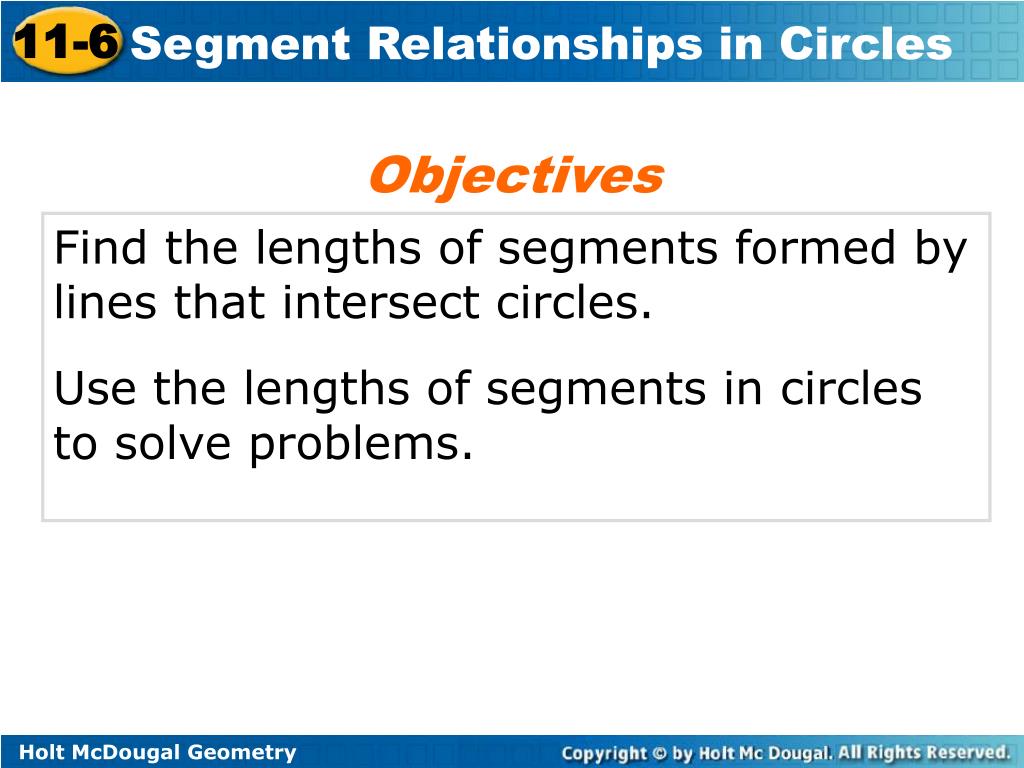 11-6 Segment Relationships in Circles

Objectives

Find the lengths of segments formed by lines that intersect circles.

Use the lengths of segments in circles to solve problems.

Holt McDougal Geometry

Copyright © by Holt Mc Dougal. All Rights Reserved.